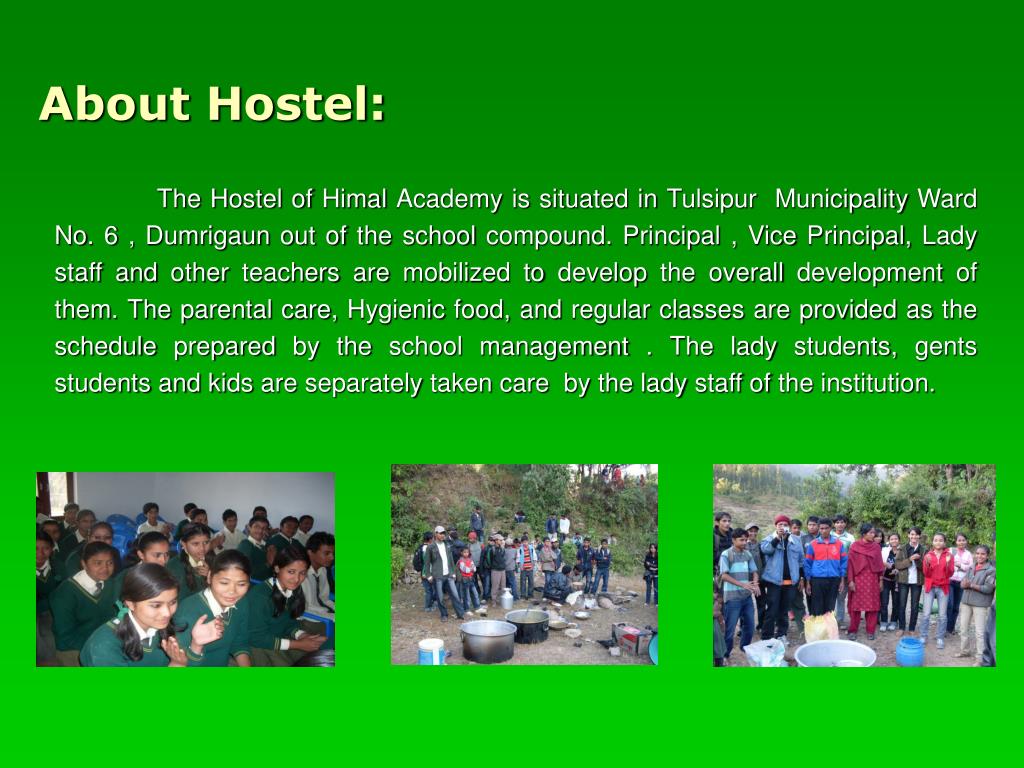 About Hostel:

The Hostel of Himal Academy is situated in Tulsipur Municipality Ward No. 6 , Dumrigaun out of the school compound. Principal , Vice Principal, Lady staff and other teachers are mobilized to develop the overall development of them. The parental care, Hygienic food, and regular classes are provided as the schedule prepared by the school management . The lady students, gents students and kids are separately taken care by the lady staff of the institution.